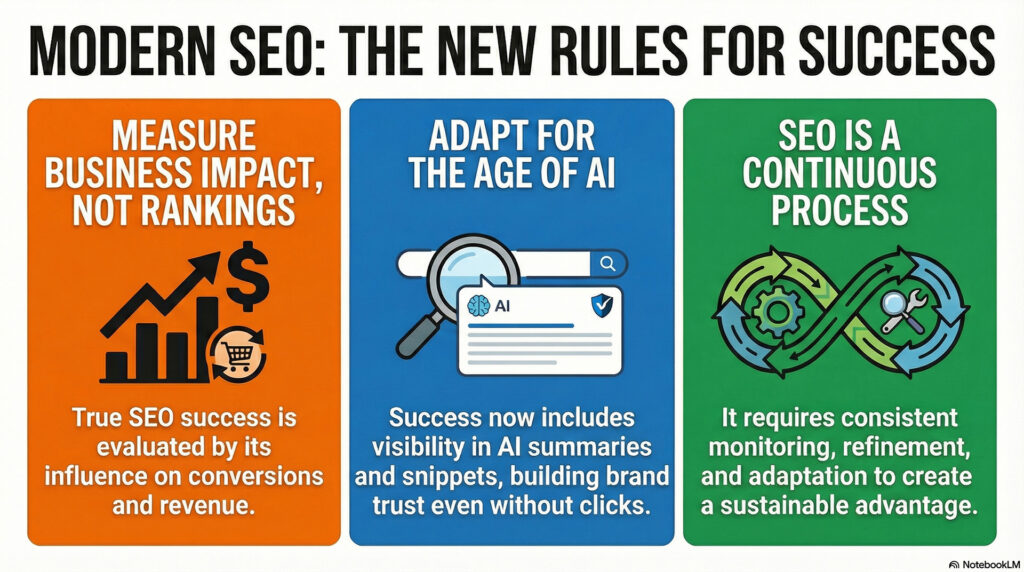 MODERN SEO: THE NEW RULES FOR SUCCESS

MEASURE BUSINESS IMPACT, NOT RANKINGS

$

True SEO success is evaluated by its influence on conversions and revenue.

ADAPT FOR THE AGE OF AI

AI

Success now includes visibility in AI summaries and snippets, building brand trust even without clicks.

SEO IS A CONTINUOUS PROCESS

It requires consistent monitoring, refinement, and adaptation to create a sustainable advantage.

NotebookLM